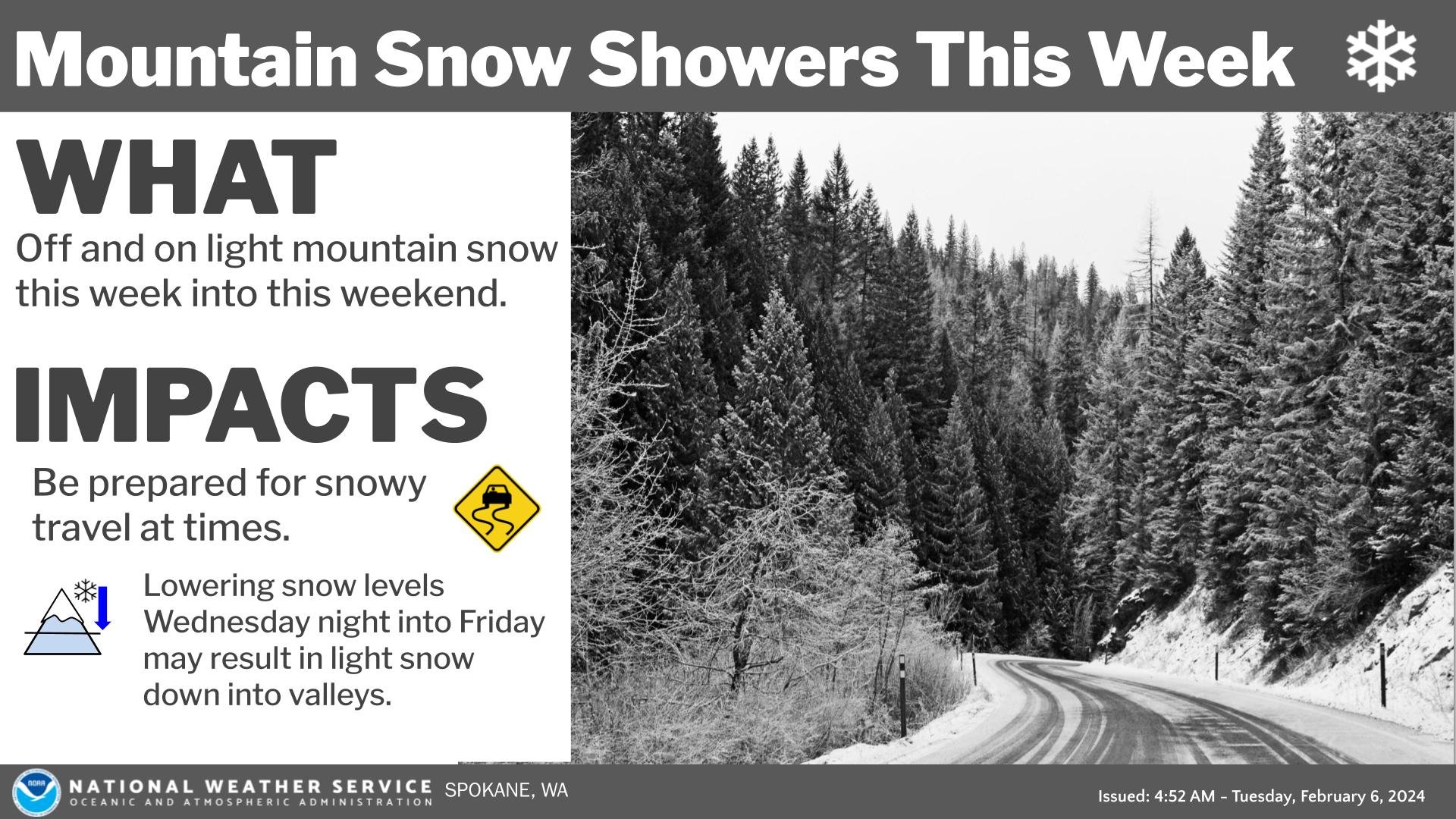 Mountain Snow Showers This Week

WHAT

Off and on light mountain snow this week into this weekend.

IMPACTS

Be prepared for snowy travel at times.

Lowering snow levels Wednesday night into Friday may result in light snow down into valleys.

NOAA

NATIONAL WEATHER SERVICE
OCEANIC AND ATMOSPHERIC ADMINISTRATION

SPOKANE, WA

Issued: 4:52 AM – Tuesday, February 6, 2024